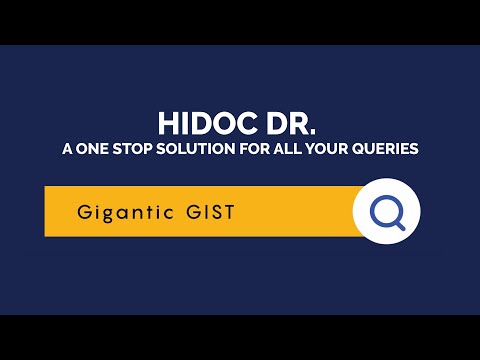 HIDOC DR.
A ONE STOP SOLUTION FOR ALL YOUR QUERIES

Gigantic GIST